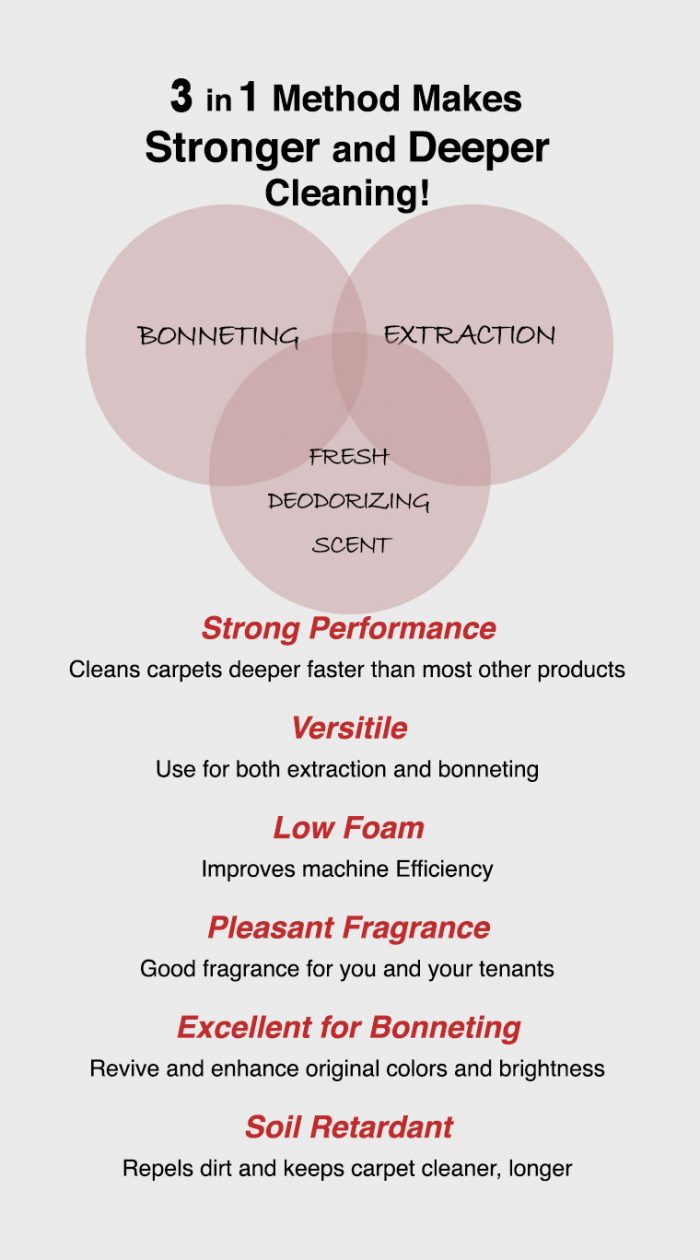 3 in 1 Method Makes Stronger and Deeper Cleaning!

BONNETING

EXTRACTION

FRESH DEODORIZING SCENT

Strong Performance

Cleans carpets deeper faster than most other products

Versitile

Use for both extraction and bonneting

Low Foam

Improves machine Efficiency

Pleasant Fragrance

Good fragrance for you and your tenants

Excellent for Bonneting

Revive and enhance original colors and brightness

Soil Retardant

Repels dirt and keeps carpet cleaner, longer